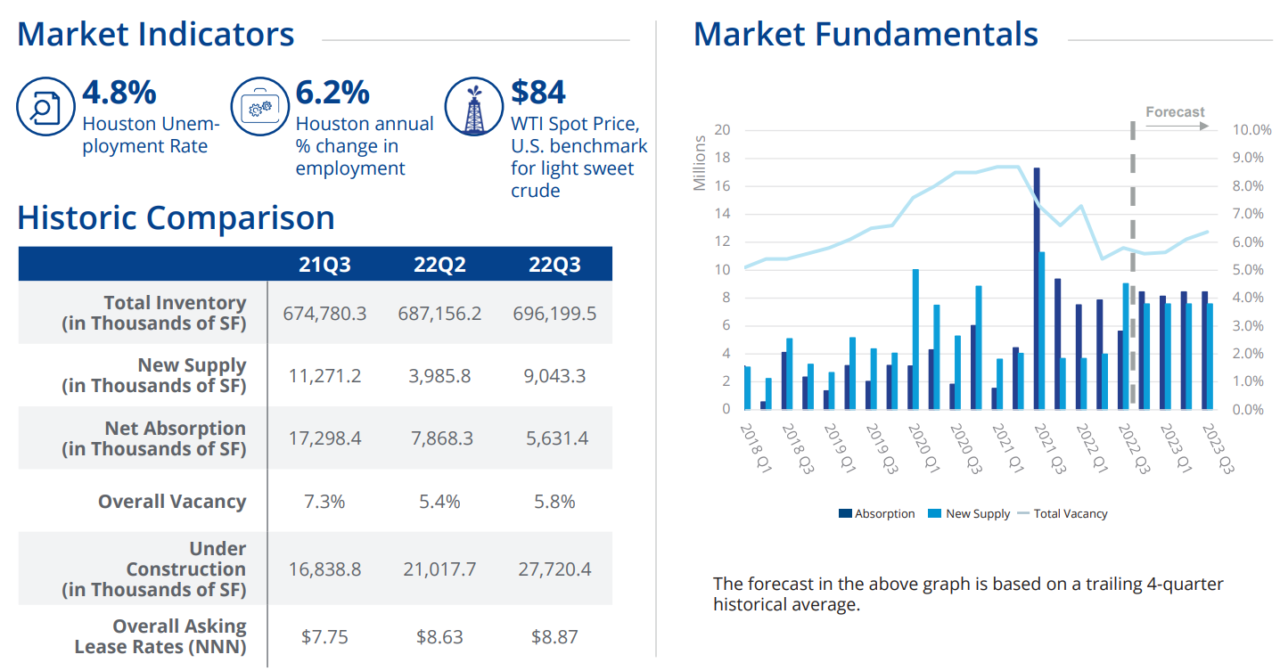 Market Indicators

4.8%
Houston Unemployment Rate

6.2%
Houston annual % change in employment

$84
WTI Spot Price, U.S. benchmark for light sweet crude

Historic Comparison

| | 21Q3 | 22Q2 | 22Q3 |
|---|---|---|---|
| Total Inventory (in Thousands of SF) | 674,780.3 | 687,156.2 | 696,199.5 |
| New Supply (in Thousands of SF) | 11,271.2 | 3,985.8 | 9,043.3 |
| Net Absorption (in Thousands of SF) | 17,298.4 | 7,868.3 | 5,631.4 |
| Overall Vacancy | 7.3% | 5.4% | 5.8% |
| Under Construction (in Thousands of SF) | 16,838.8 | 21,017.7 | 27,720.4 |
| Overall Asking Lease Rates (NNN) | $7.75 | $8.63 | $8.87 |

Market Fundamentals

Forecast

Millions

20
18
16
14
12
10
8
6
4
2
0

10.0%
9.0%
8.0%
7.0%
6.0%
5.0%
4.0%
3.0%
2.0%
1.0%
0.0%

2018 Q1
2018 Q3
2019 Q1
2019 Q3
2020 Q1
2020 Q3
2021 Q1
2021 Q3
2022 Q1
2022 Q3
2023 Q1
2023 Q3

Absorption New Supply Total Vacancy

The forecast in the above graph is based on a trailing 4-quarter historical average.